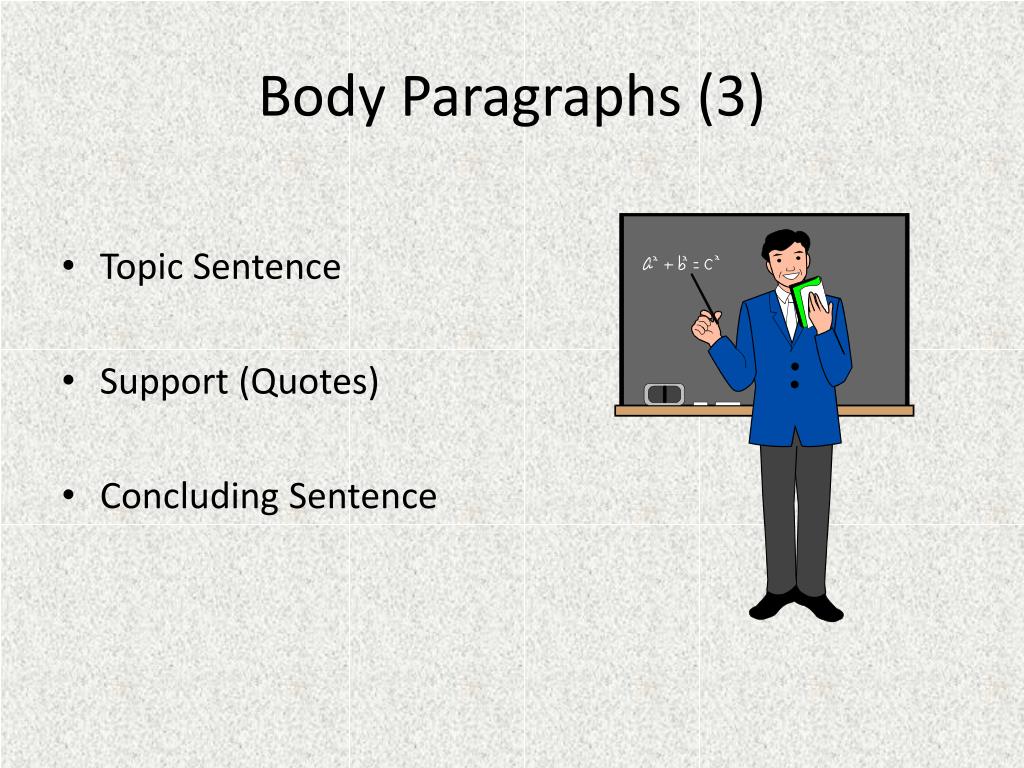 Body Paragraphs (3)

• Topic Sentence

• Support (Quotes)

• Concluding Sentence

$a^2 + b^2 = c^2$